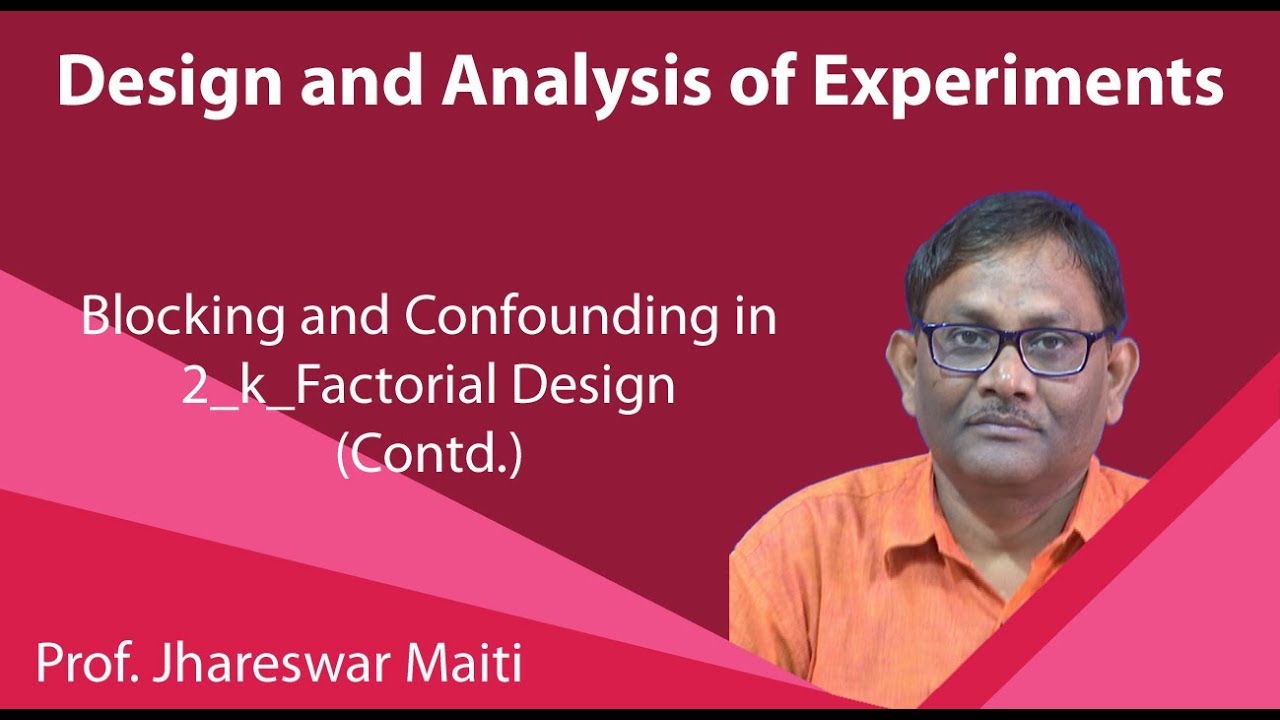 Design and Analysis of Experiments

Blocking and Confounding in 2_k_Factorial Design (Contd.)

Prof. Jhareswar Maiti